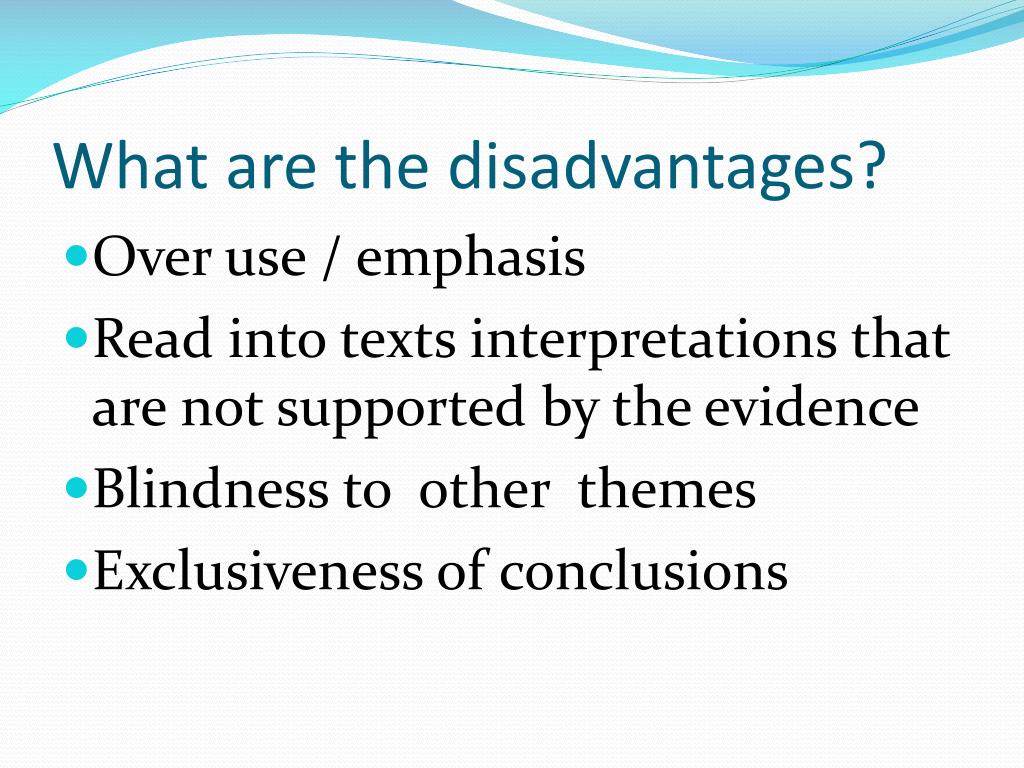 What are the disadvantages?

- Over use / emphasis
- Read into texts interpretations that are not supported by the evidence
- Blindness to other themes
- Exclusiveness of conclusions